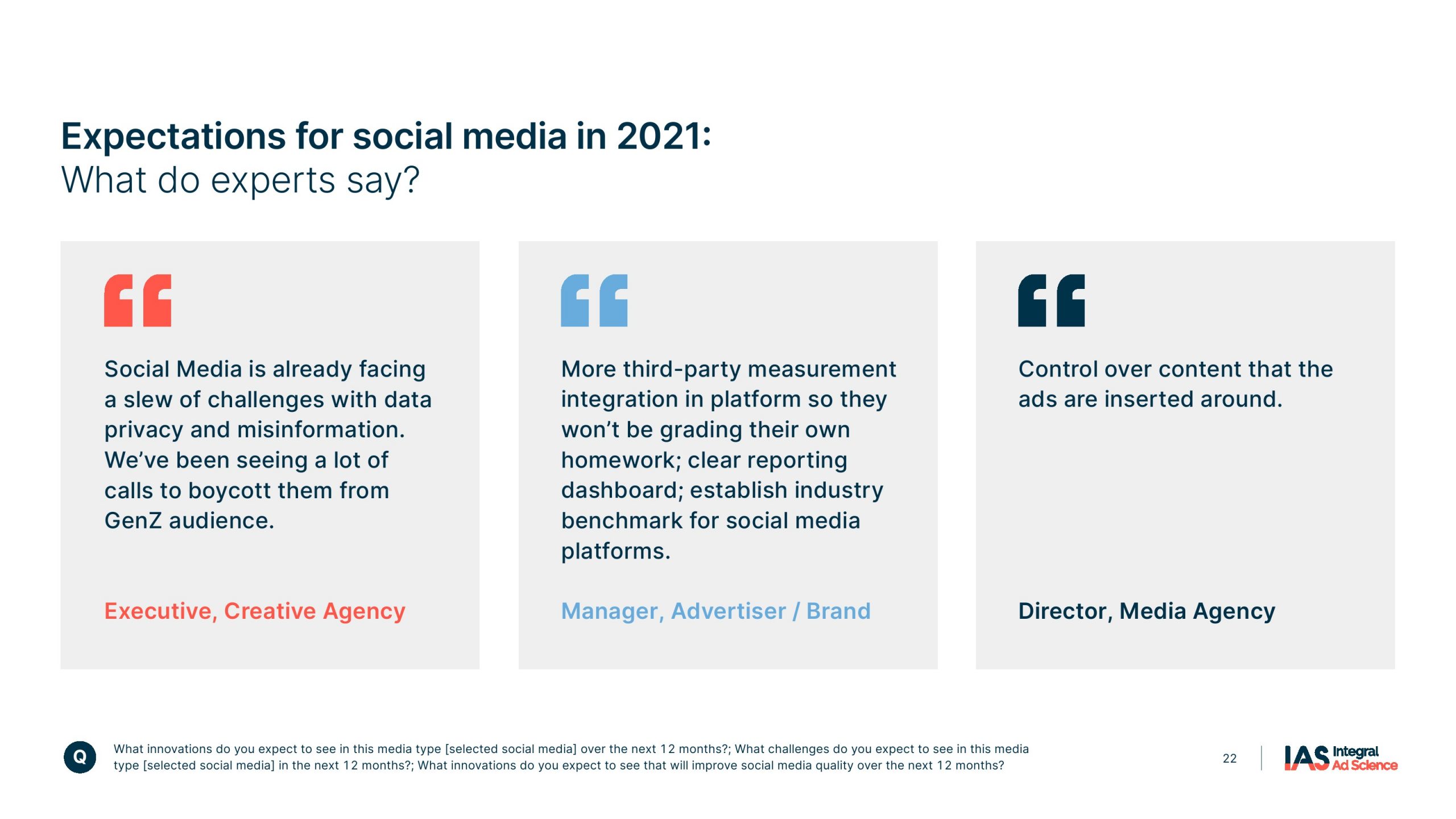 Expectations for social media in 2021:
What do experts say?

Social Media is already facing a slew of challenges with data privacy and misinformation. We've been seeing a lot of calls to boycott them from GenZ audience.

Executive, Creative Agency

More third-party measurement integration in platform so they won't be grading their own homework; clear reporting dashboard; establish industry benchmark for social media platforms.

Manager, Advertiser / Brand

Control over content that the ads are inserted around.

Director, Media Agency

Q

What innovations do you expect to see in this media type [selected social media] over the next 12 months?; What challenges do you expect to see in this media type [selected social media] in the next 12 months?; What innovations do you expect to see that will improve social media quality over the next 12 months?

22

IAS Integral Ad Science